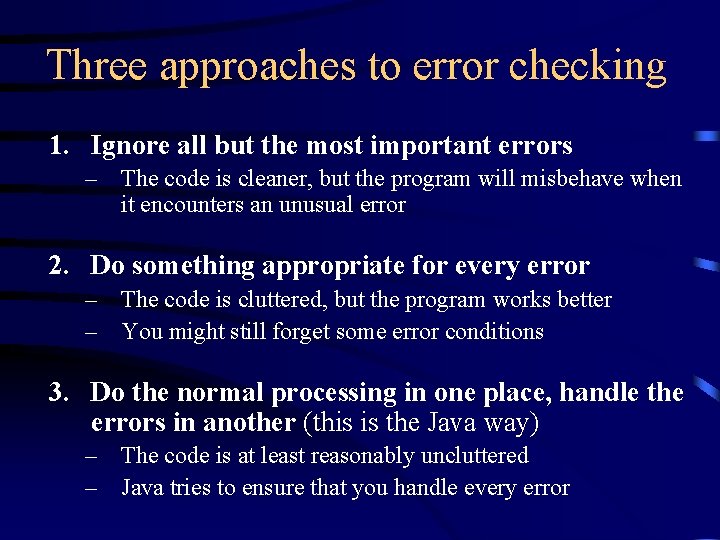 Three approaches to error checking

1. Ignore all but the most important errors
– The code is cleaner, but the program will misbehave when it encounters an unusual error

2. Do something appropriate for every error
– The code is cluttered, but the program works better
– You might still forget some error conditions

3. Do the normal processing in one place, handle the errors in another (this is the Java way)
– The code is at least reasonably uncluttered
– Java tries to ensure that you handle every error